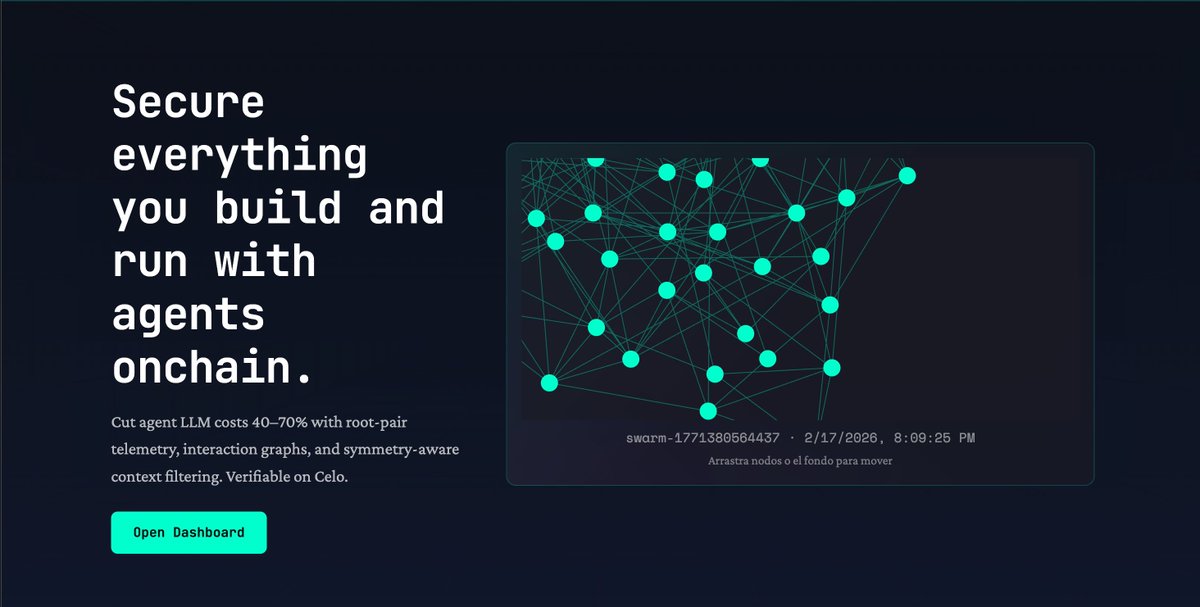 Secure everything you build and run with agents onchain.

Cut agent LLM costs 40–70% with root-pair telemetry, interaction graphs, and symmetry-aware context filtering. Verifiable on Celo.

Open Dashboard

swarm-1771380564437 · 2/17/2026, 8:09:25 PM

Arrastra nodos o el fondo para mover